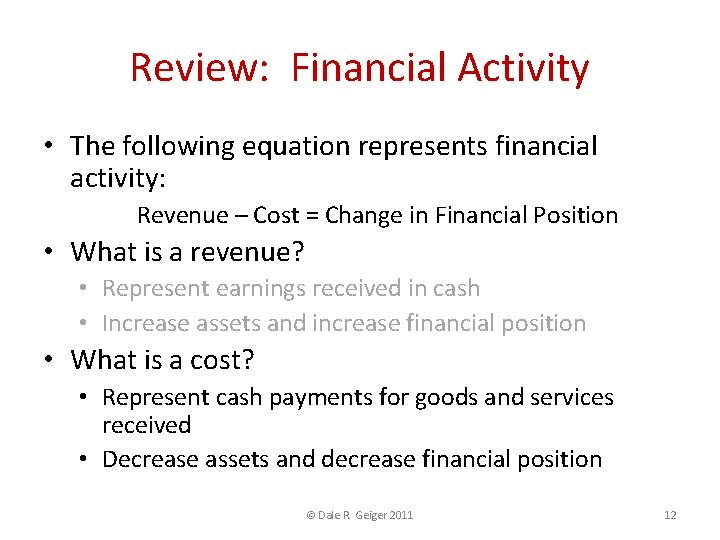 Review: Financial Activity

• The following equation represents financial activity:

Revenue – Cost = Change in Financial Position

• What is a revenue?
  • Represent earnings received in cash
  • Increase assets and increase financial position
• What is a cost?
  • Represent cash payments for goods and services received
  • Decrease assets and decrease financial position

© Dale R Geiger 2011

12